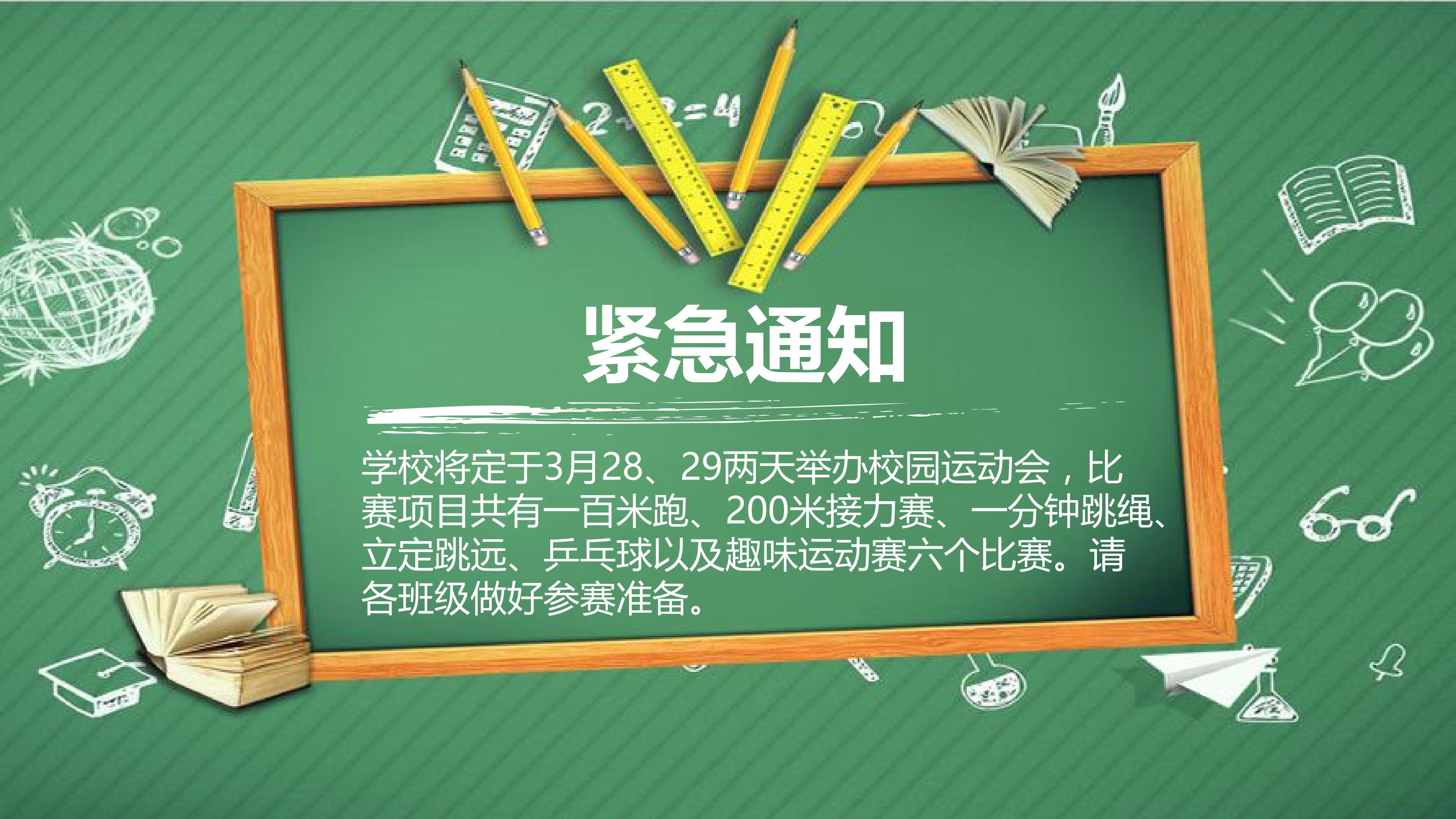 紧急通知

学校将定于3月28、29两天举办校园运动会，比赛项目共有一百米跑、200米接力赛、一分钟跳绳、立定跳远、乒乓球以及趣味运动赛六个比赛。请各班级做好参赛准备。